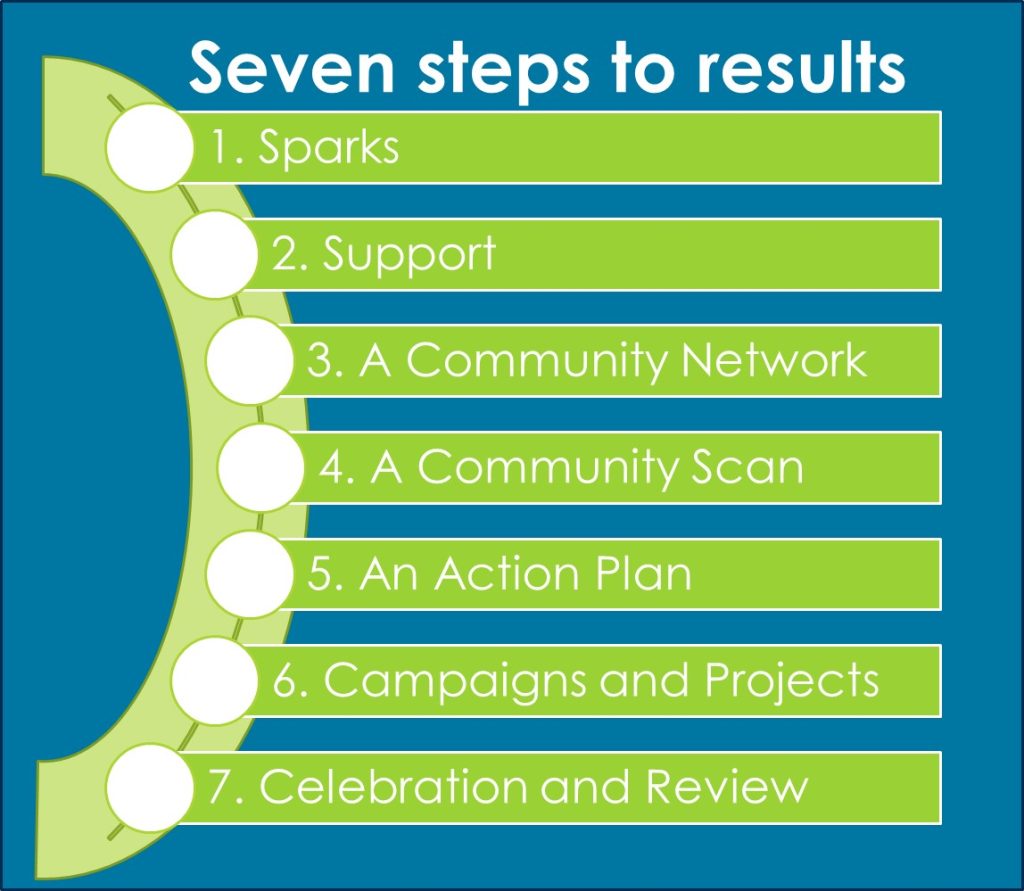 Seven steps to results

1. Sparks

2. Support

3. A Community Network

4. A Community Scan

5. An Action Plan

6. Campaigns and Projects

7. Celebration and Review